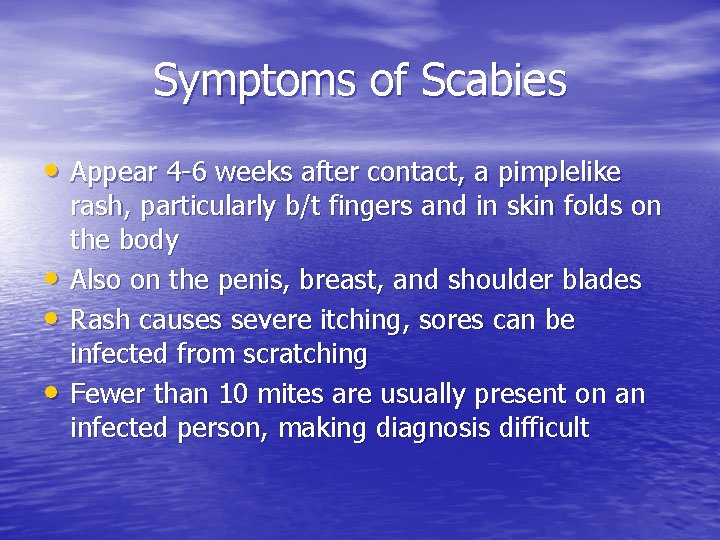 Symptoms of Scabies

• Appear 4-6 weeks after contact, a pimplelike rash, particularly b/t fingers and in skin folds on the body
• Also on the penis, breast, and shoulder blades
• Rash causes severe itching, sores can be infected from scratching
• Fewer than 10 mites are usually present on an infected person, making diagnosis difficult